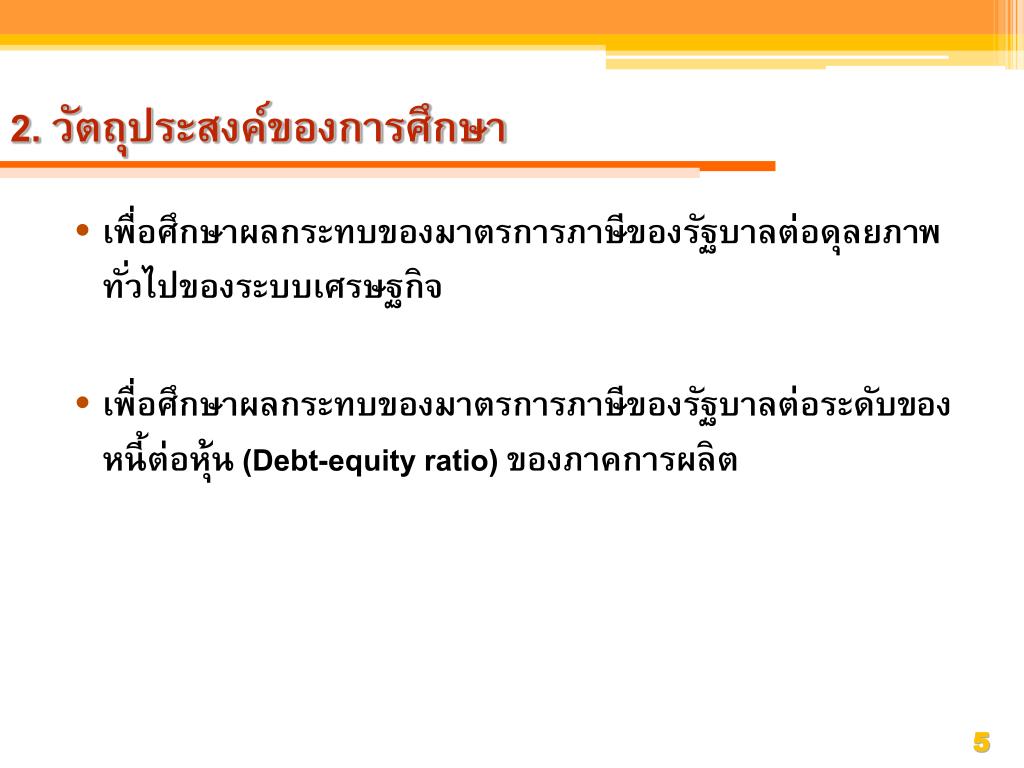 2. วัตถุประสงค์ของการศึกษา

• เพื่อศึกษาผลกระทบของมาตรการภาษีของรัฐบาลต่อดุลยภาพทั่วไปของระบบเศรษฐกิจ

• เพื่อศึกษาผลกระทบของมาตรการภาษีของรัฐบาลต่อระดับของหนี้ต่อหุ้น (Debt-equity ratio) ของภาคการผลิต

5